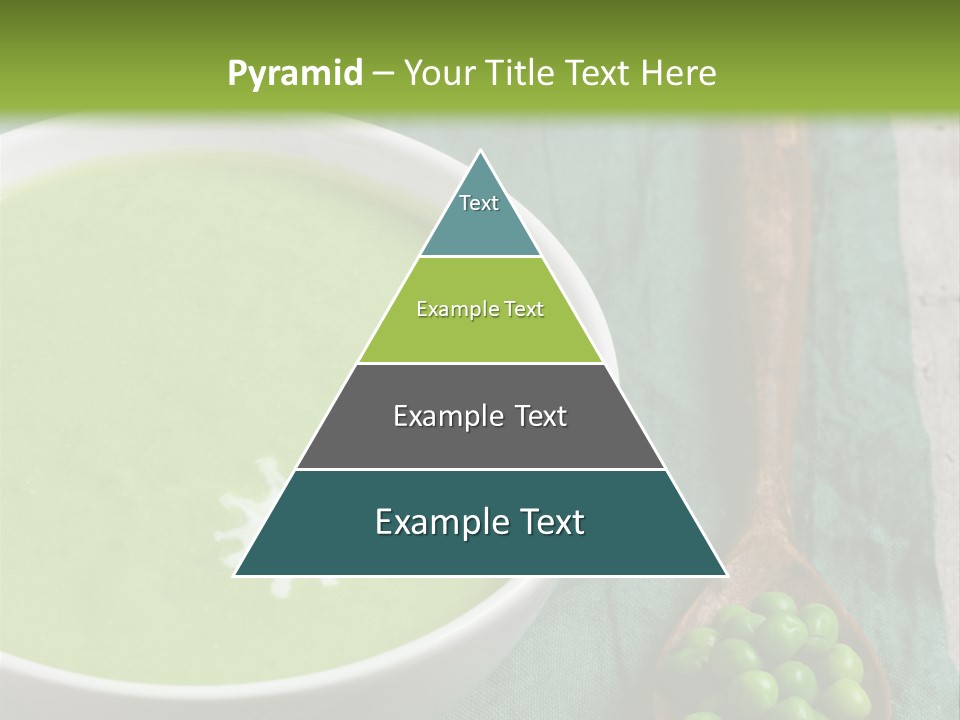 Pyramid – Your Title Text Here

Text

Example Text

Example Text

Example Text